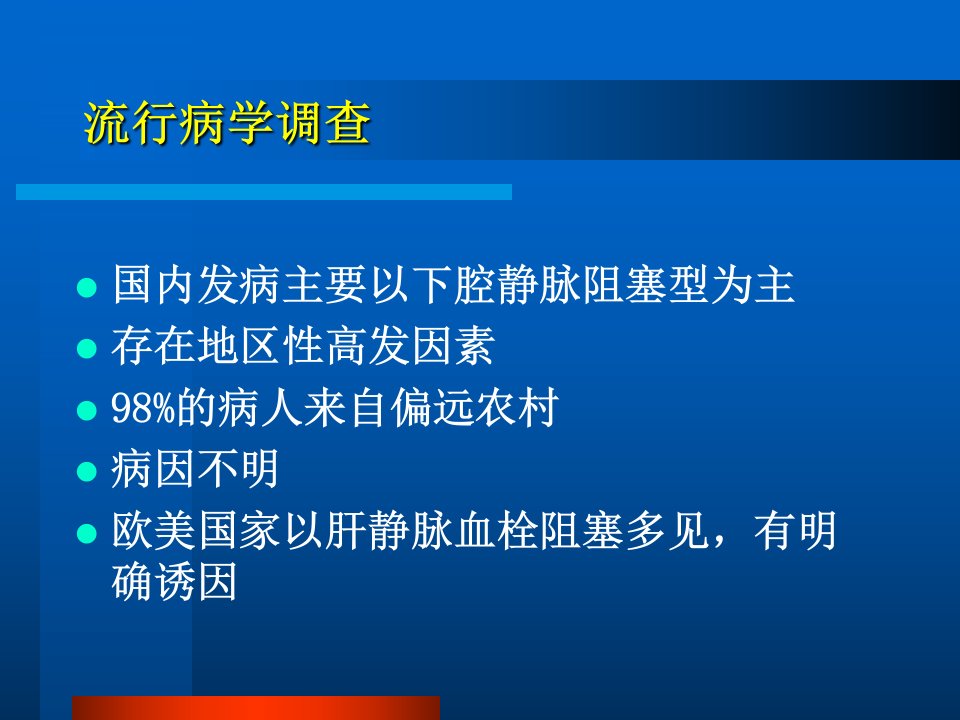 流行病学调查

• 国内发病主要以下腔静脉阻塞型为主
• 存在地区性高发因素
• 98%的病人来自偏远农村
• 病因不明
• 欧美国家以肝静脉血栓阻塞多见，有明确诱因